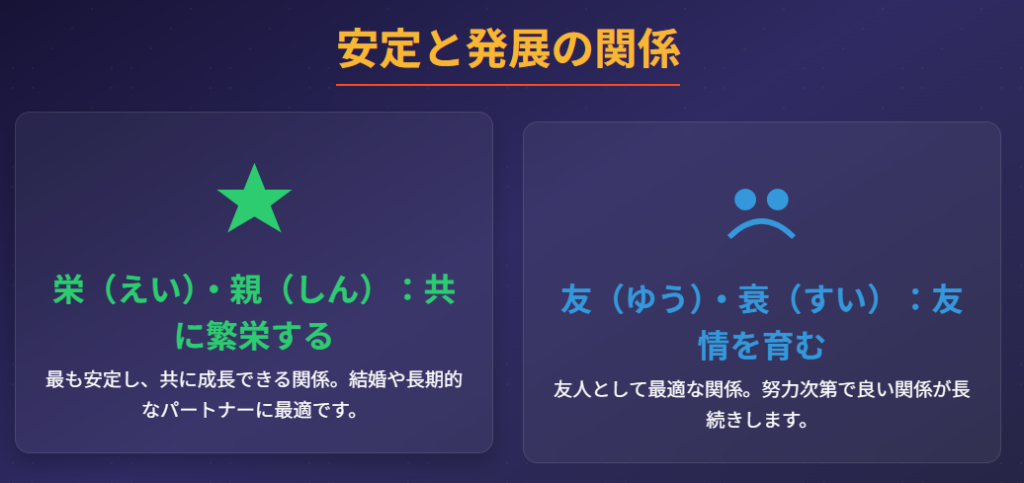 安定と発展の関係

栄（えい）・親（しん）：共に繁栄する

最も安定し、共に成長できる関係。結婚や長期的なパートナーに最適です。

友（ゆう）・衰（すい）：友情を育む

友人として最適な関係。努力次第で良い関係が長続きします。